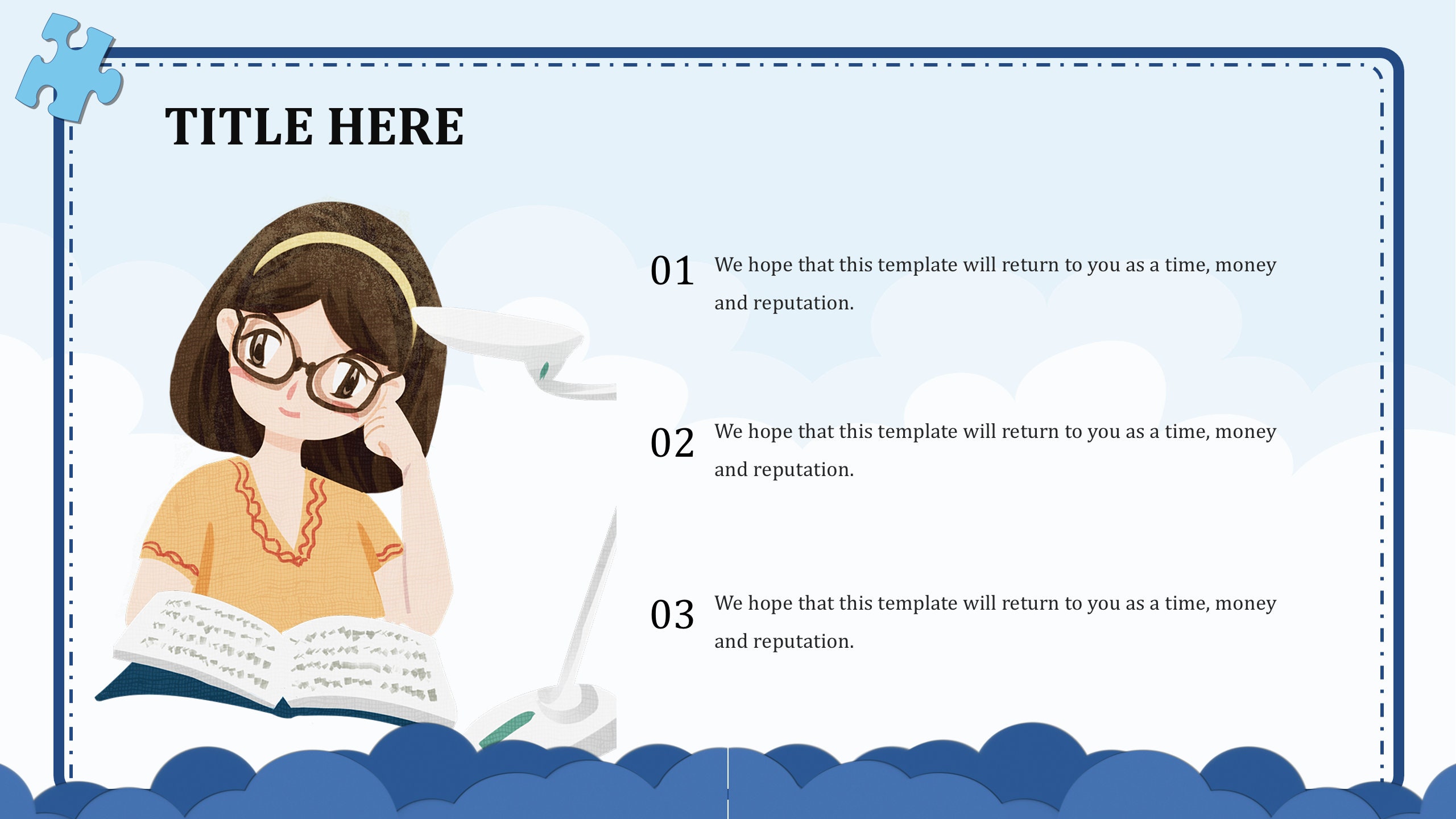 TITLE HERE

01 We hope that this template will return to you as a time, money and reputation.

02 We hope that this template will return to you as a time, money and reputation.

03 We hope that this template will return to you as a time, money and reputation.